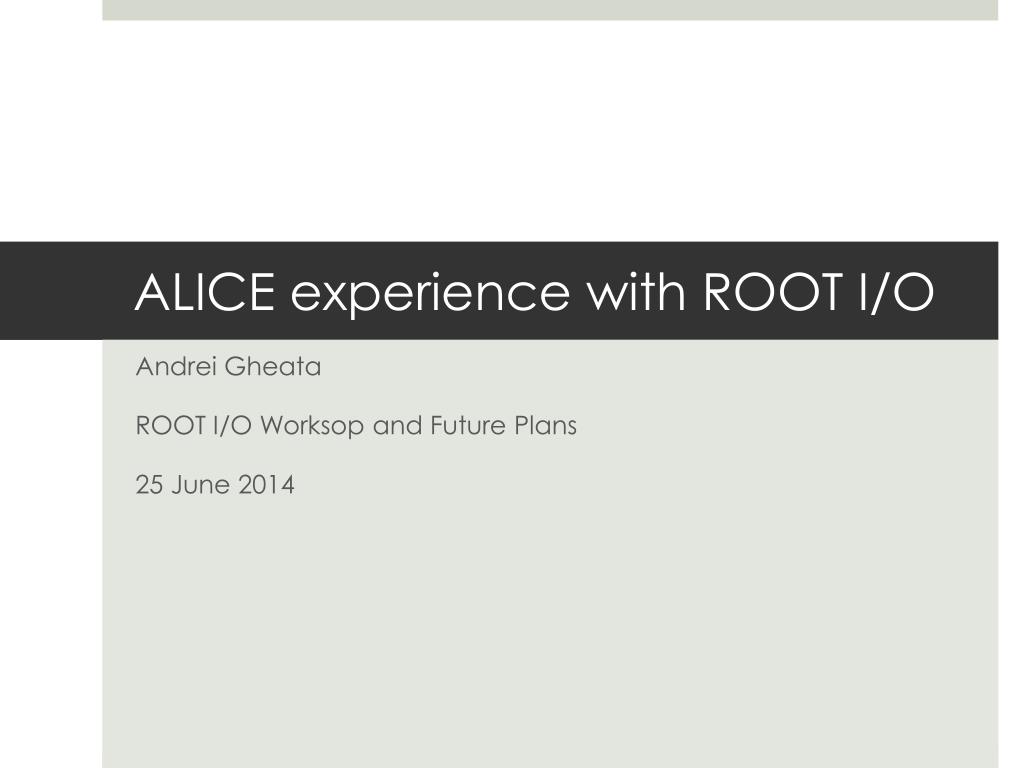 ALICE experience with ROOT I/O

Andrei Gheata

ROOT I/O Worksop and Future Plans

25 June 2014